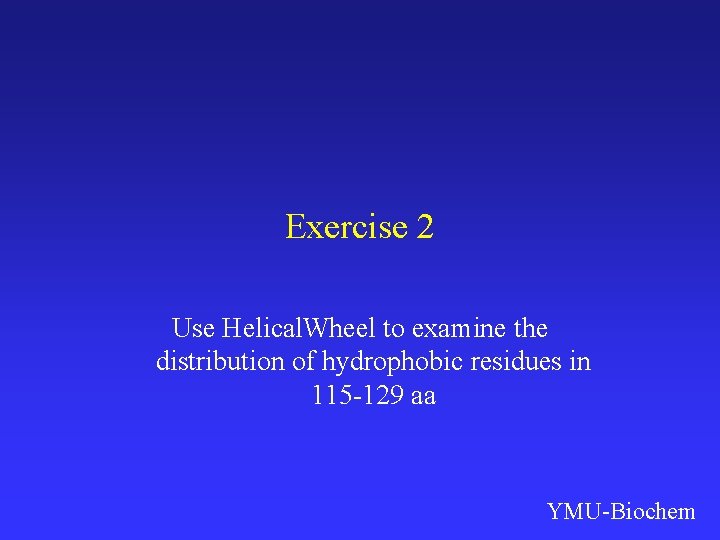 Exercise 2

Use HelicalWheel to examine the distribution of hydrophobic residues in 115-129 aa

YMU-Biochem